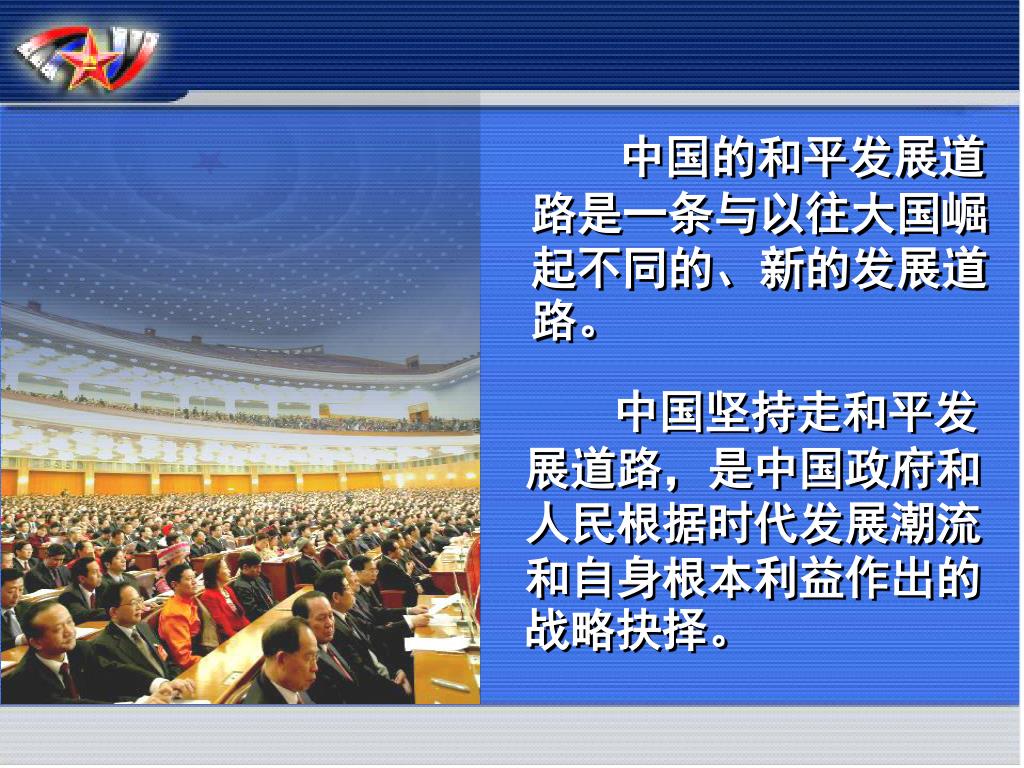 中国的和平发展道路是一条与以往大国崛起不同的、新的发展道路。

中国坚持走和平发展道路，是中国政府和人民根据时代发展潮流和自身根本利益作出的战略抉择。